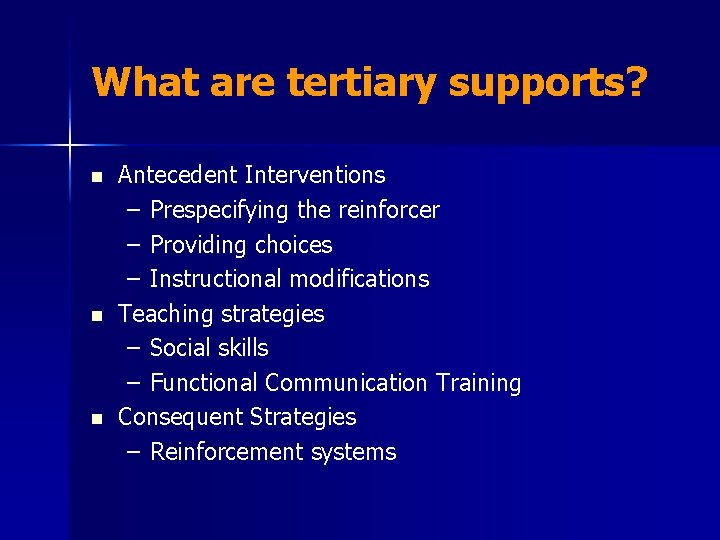 What are tertiary supports?

• Antecedent Interventions
- Prespecifying the reinforcer
- Providing choices
- Instructional modifications
• Teaching strategies
- Social skills
- Functional Communication Training
• Consequent Strategies
- Reinforcement systems